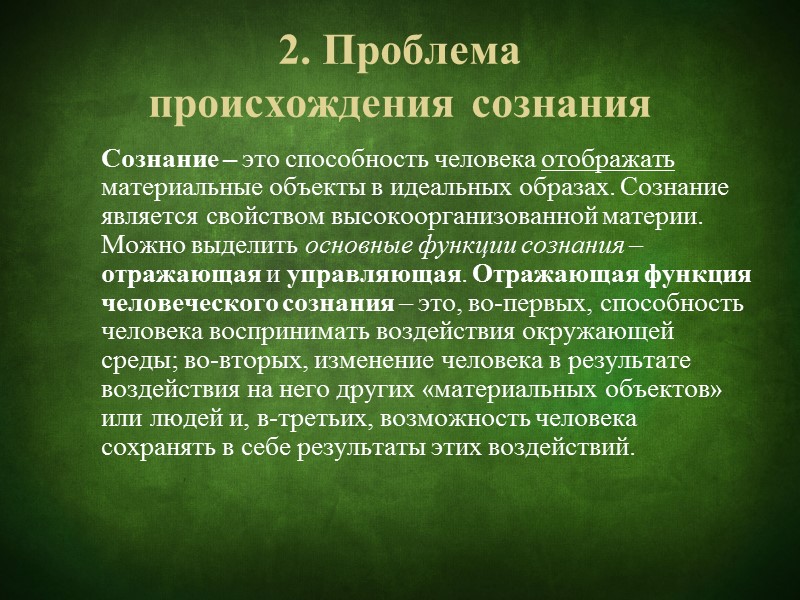 2. Проблема происхождения сознания

Сознание – это способность человека отображать материальные объекты в идеальных образах. Сознание является свойством высокоорганизованной материи. Можно выделить основные функции сознания – отражающая и управляющая. Отражающая функция человеческого сознания – это, во-первых, способность человека воспринимать воздействия окружающей среды; во-вторых, изменение человека в результате воздействия на него других «материальных объектов» или людей и, в-третьих, возможность человека сохранять в себе результаты этих воздействий.